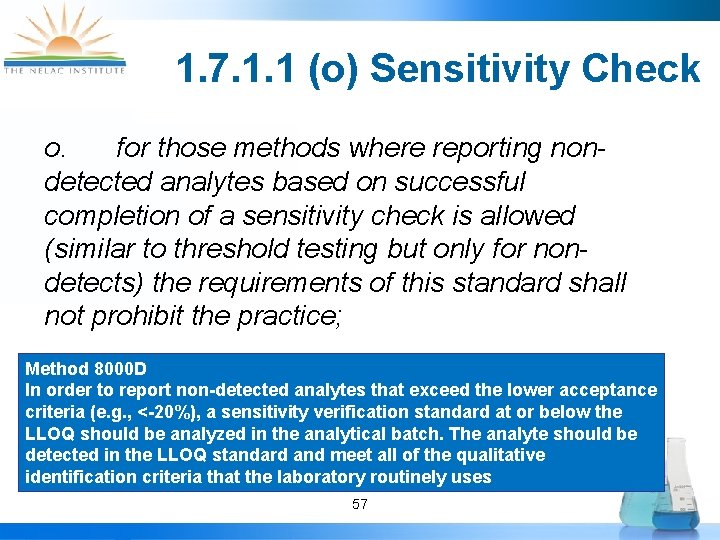 THE NELAC INSTITUTE

1.7.1.1 (o) Sensitivity Check

o. for those methods where reporting non-detected analytes based on successful completion of a sensitivity check is allowed (similar to threshold testing but only for non-detects) the requirements of this standard shall not prohibit the practice;

Method 8000D
In order to report non-detected analytes that exceed the lower acceptance criteria (e.g., <-20%), a sensitivity verification standard at or below the LLOQ should be analyzed in the analytical batch. The analyte should be detected in the LLOQ standard and meet all of the qualitative identification criteria that the laboratory routinely uses

57